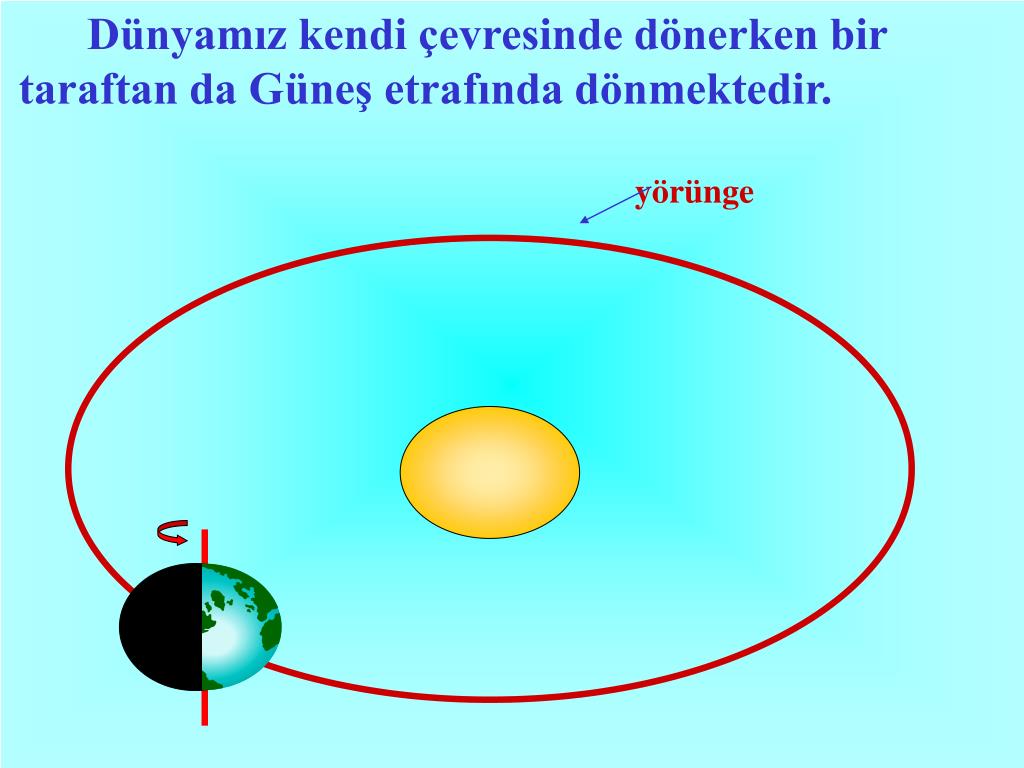 Dünyamız kendi çevresinde dönerken bir taraftan da Güneş etrafında dönmektedir.

yörünge